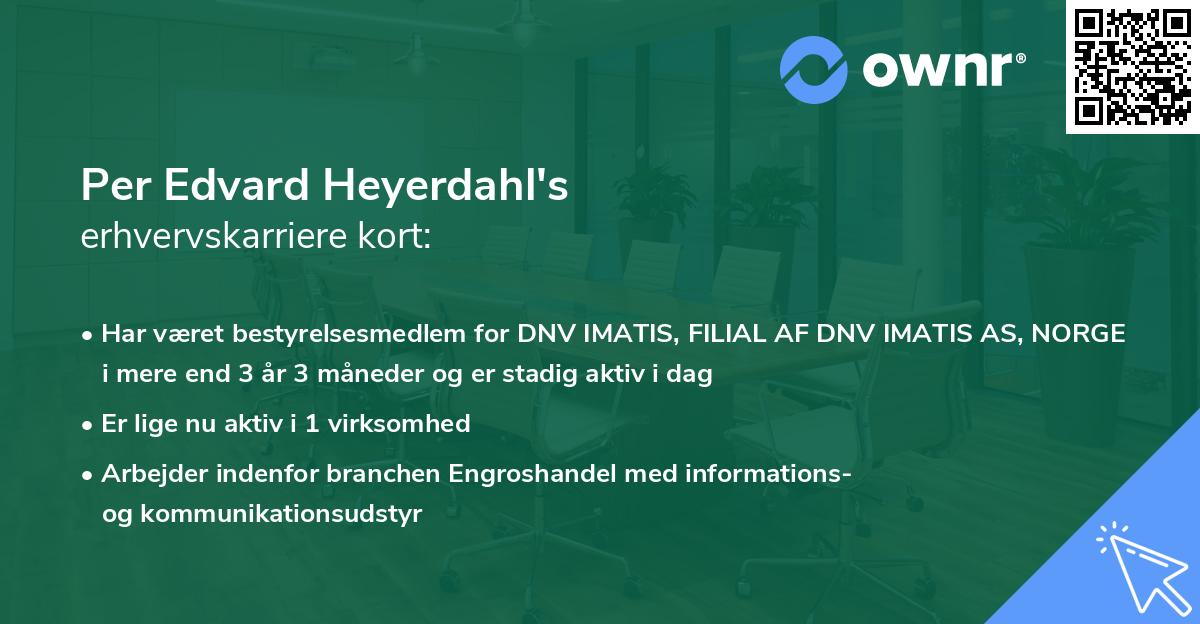 ownr®

Per Edvard Heyerdahl's
erhvervskarriere kort:

• Har været bestyrelsesmedlem for DNV IMATIS, FILIAL AF DNV IMATIS AS, NORGE i mere end 3 år 3 måneder og er stadig aktiv i dag

• Er lige nu aktiv i 1 virksomhed

• Arbejder indenfor branchen Engroshandel med informations- og kommunikationsudstyr